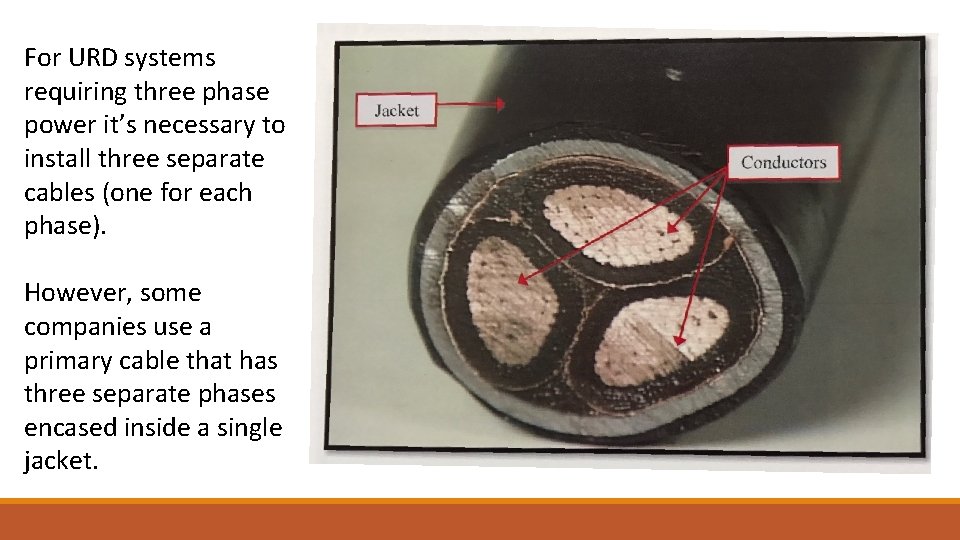 For URD systems requiring three phase power it’s necessary to install three separate cables (one for each phase).

However, some companies use a primary cable that has three separate phases encased inside a single jacket.

Jacket

Conductors